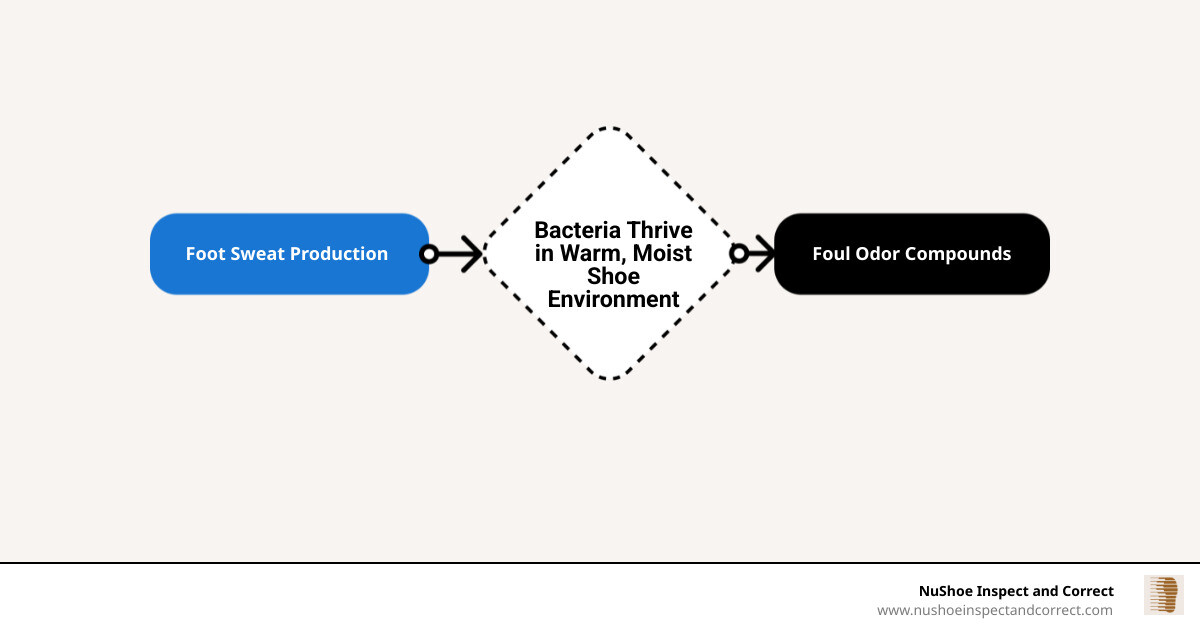 Foot Sweat Production

Bacteria Thrive in Warm, Moist Shoe Environment

Foul Odor Compounds

NuShoe Inspect and Correct
www.nushoeinspectandcorrect.com